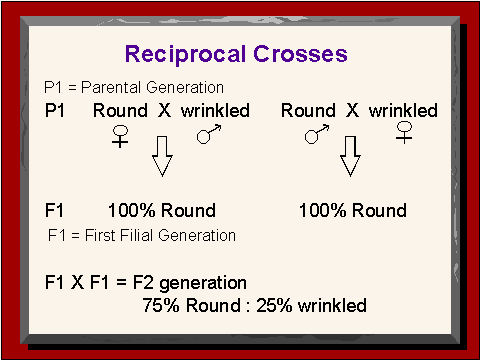 Reciprocal Crosses

P1 = Parental Generation

P1 Round X wrinkled Round X wrinkled

♀ ♂ ♂ ♀

F1 100% Round 100% Round

F1 = First Filial Generation

F1 X F1 = F2 generation

75% Round : 25% wrinkled